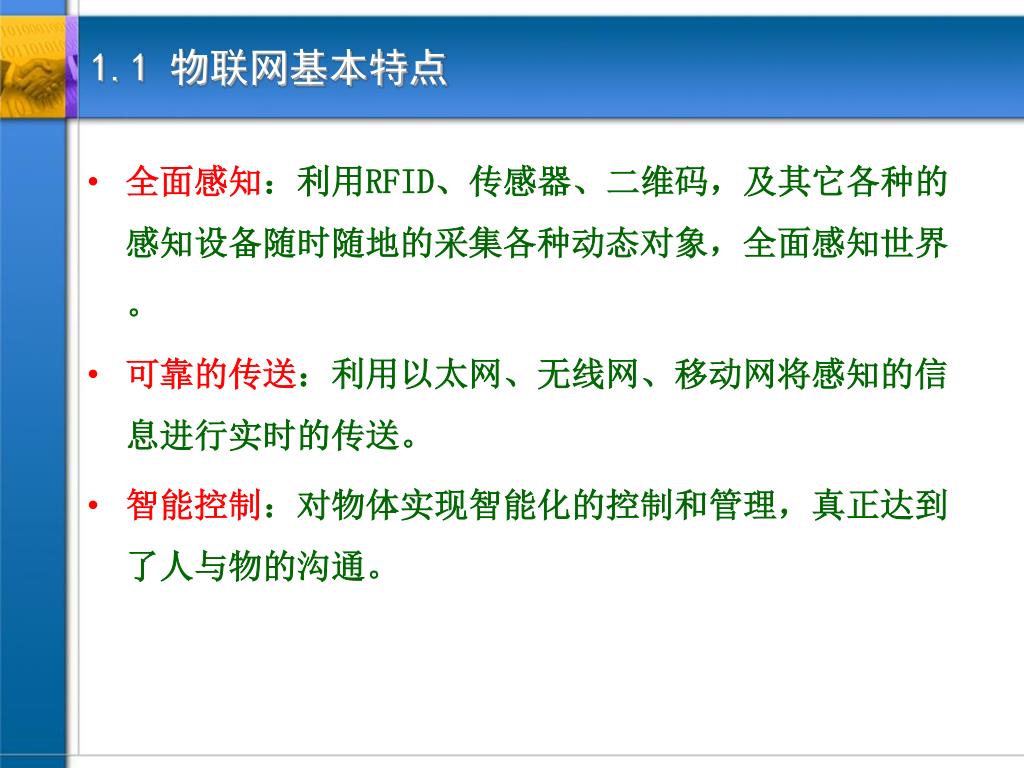 1.1 物联网基本特点

• 全面感知：利用RFID、传感器、二维码，及其它各种的感知设备随时随地的采集各种动态对象，全面感知世界。

• 可靠的传送：利用以太网、无线网、移动网将感知的信息进行实时的传送。

• 智能控制：对物体实现智能化的控制和管理，真正达到了人与物的沟通。